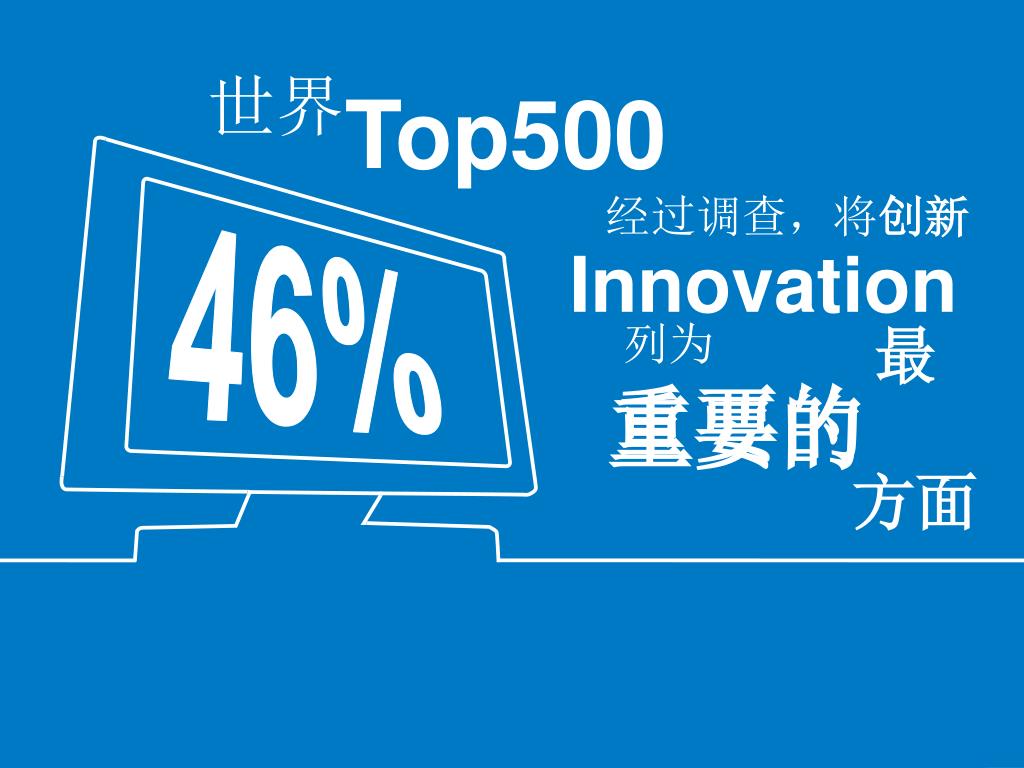 世界Top500

46%

经过调查，将创新

Innovation

列为 最

重要的

方面